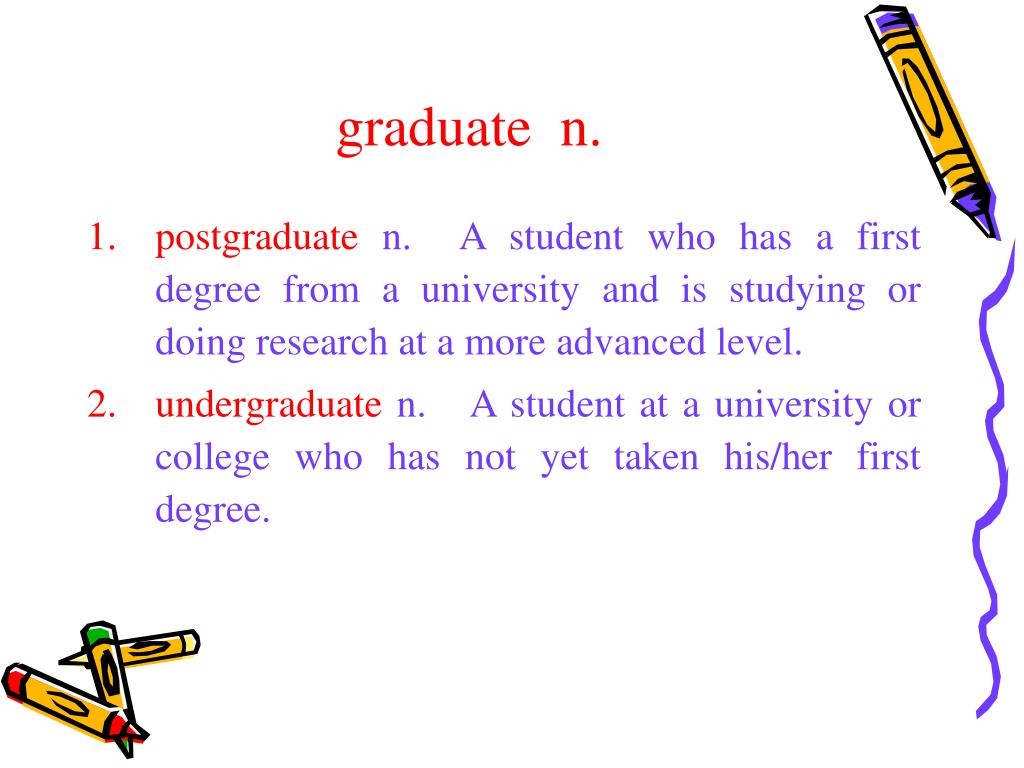 graduate n.

1. postgraduate n. A student who has a first degree from a university and is studying or doing research at a more advanced level.

2. undergraduate n. A student at a university or college who has not yet taken his/her first degree.